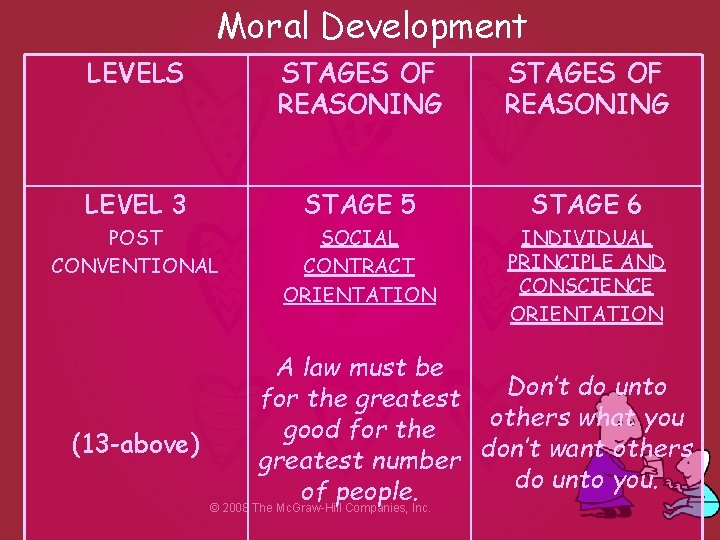 Moral Development

| LEVELS | STAGES OF REASONING | STAGES OF REASONING |
|---|---|---|
| LEVEL 3 POST CONVENTIONAL (13-above) | STAGE 5 SOCIAL CONTRACT ORIENTATION A law must be for the greatest good for the greatest number of people. | STAGE 6 INDIVIDUAL PRINCIPLE AND CONSCIENCE ORIENTATION Don't do unto others what you don't want others do unto you. |

© 2008 The McGraw-Hill Companies, Inc.